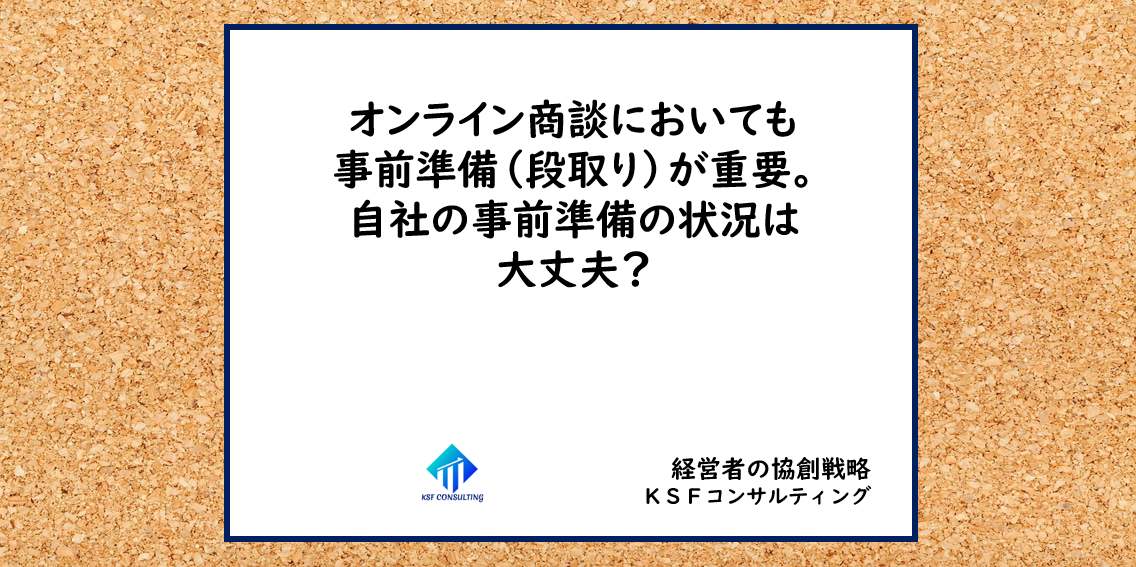 オンライン商談においても
事前準備（段取り）が重要。
自社の事前準備の状況は
大丈夫？

KSF CONSULTING

経営者の協創戦略
ＫＳＦコンサルティング